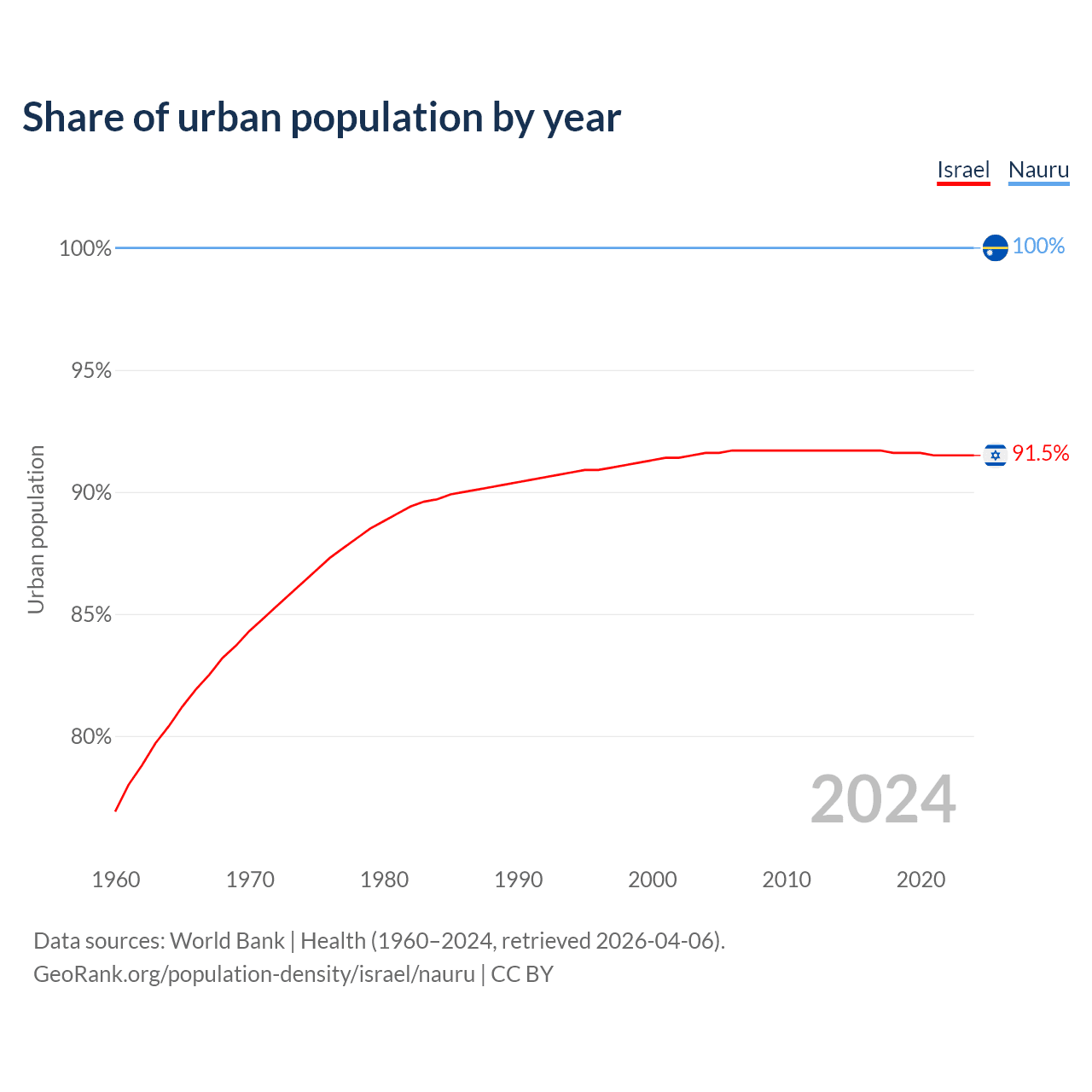 Share of urban population by year

Israel Nauru

100%
95%
90%
85%
80%

Urban population

100%
91.5%

2024

1960 1970 1980 1990 2000 2010 2020

Data sources: World Bank | Health (1960–2024, retrieved 2026-04-06).
GeoRank.org/population-density/israel/nauru | CC BY